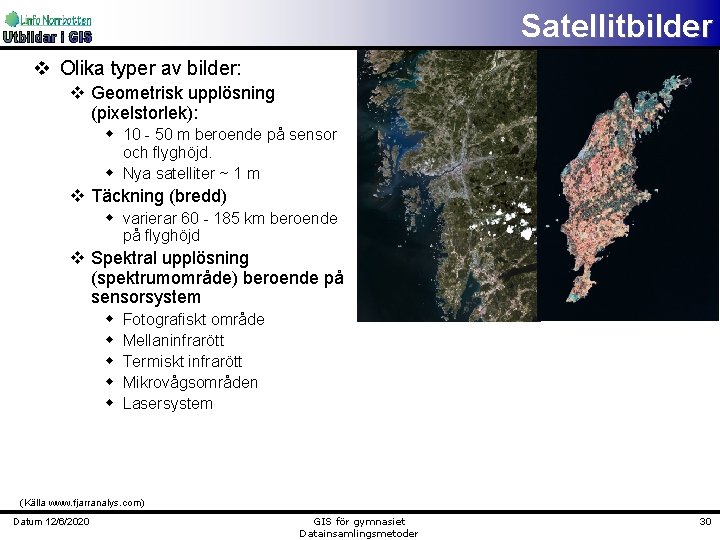 Linfo Norrbotten
Utbildar i GIS

Satellitbilder

❖ Olika typer av bilder:
❖ Geometrisk upplösning (pixelstorlek):
◆ 10 - 50 m beroende på sensor och flyghöjd.
◆ Nya satelliter ~ 1 m
❖ Täckning (bredd)
◆ varierar 60 - 185 km beroende på flyghöjd
❖ Spektral upplösning (spektrumområde) beroende på sensorsystem
◆ Fotografiskt område
◆ Mellaninfrarött
◆ Termiskt infrarött
◆ Mikrovågsområden
◆ Lasersystem

(Källa www.fjarranalys.com)

Datum 12/6/2020

GIS för gymnasiet
Datainsamlingsmetoder

30